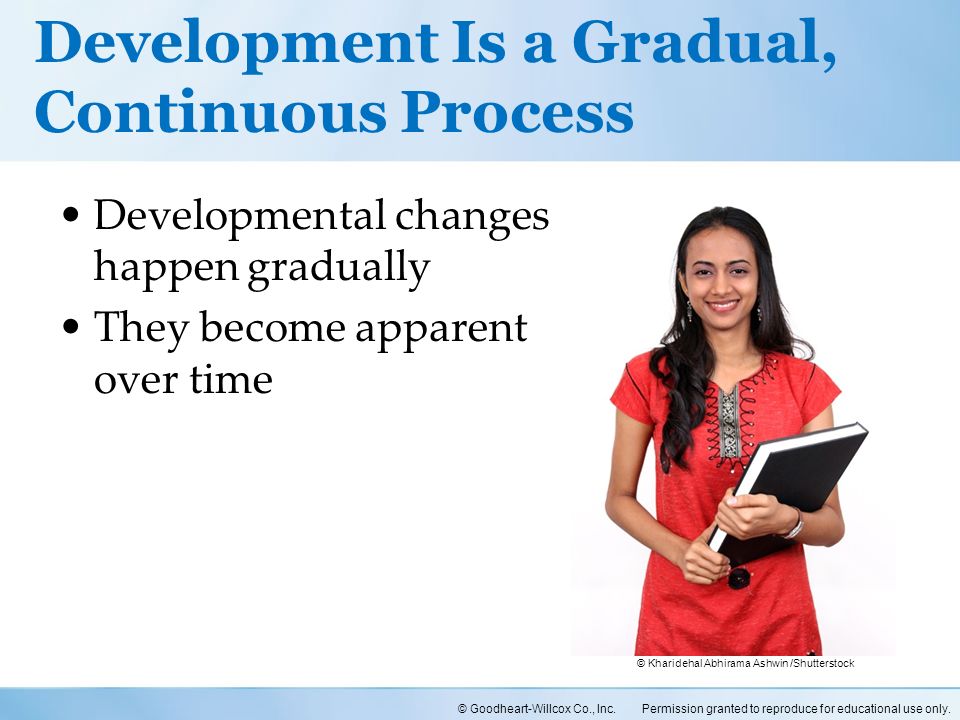 Development Is a Gradual, Continuous Process

• Developmental changes happen gradually
• They become apparent over time

© Kharidehal Abhirama Ashwin/Shutterstock

© Goodheart-Willcox Co., Inc. Permission granted to reproduce for educational use only.